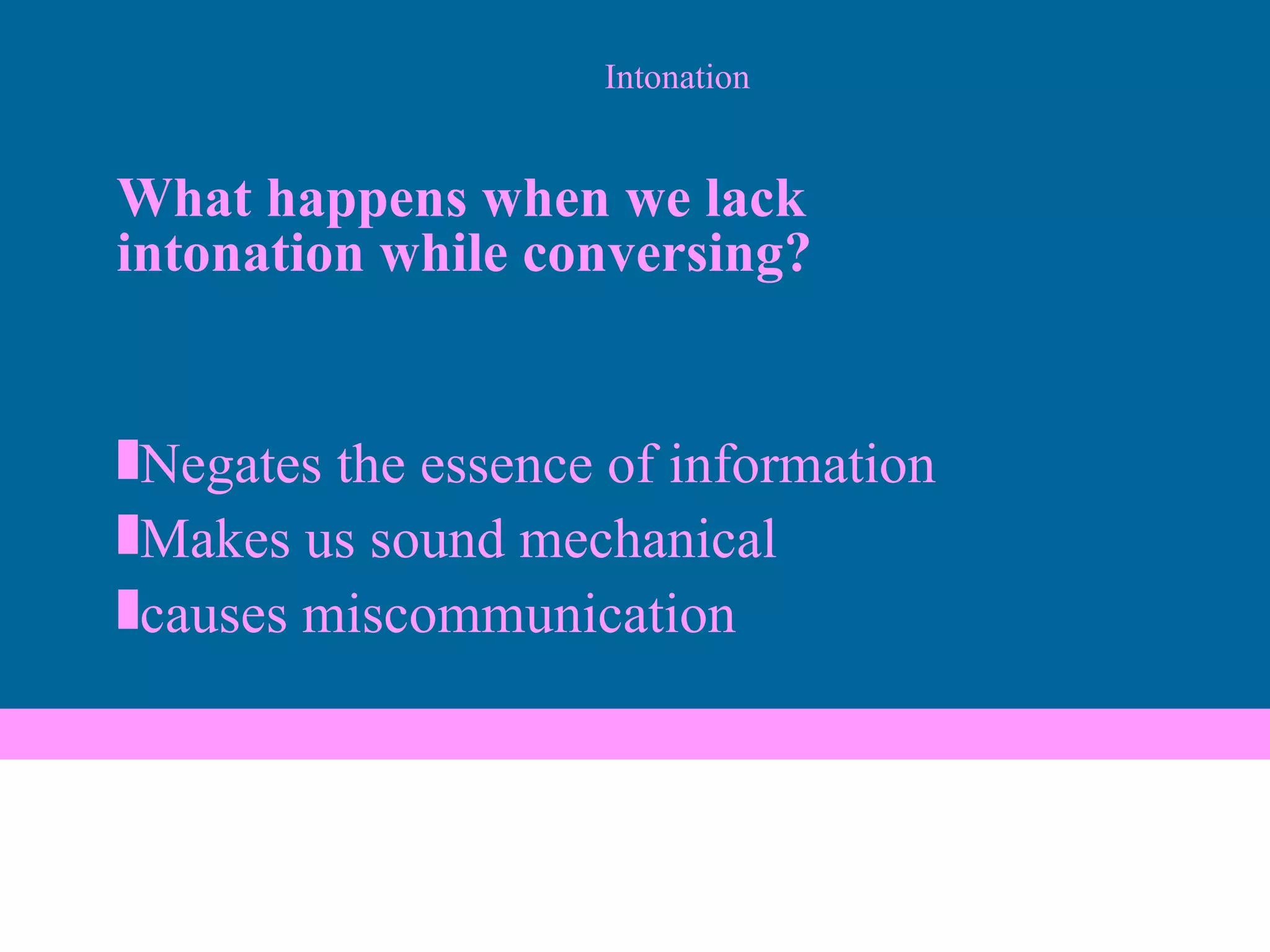 Intonation

What happens when we lack intonation while conversing?

Negates the essence of information
Makes us sound mechanical
causes miscommunication